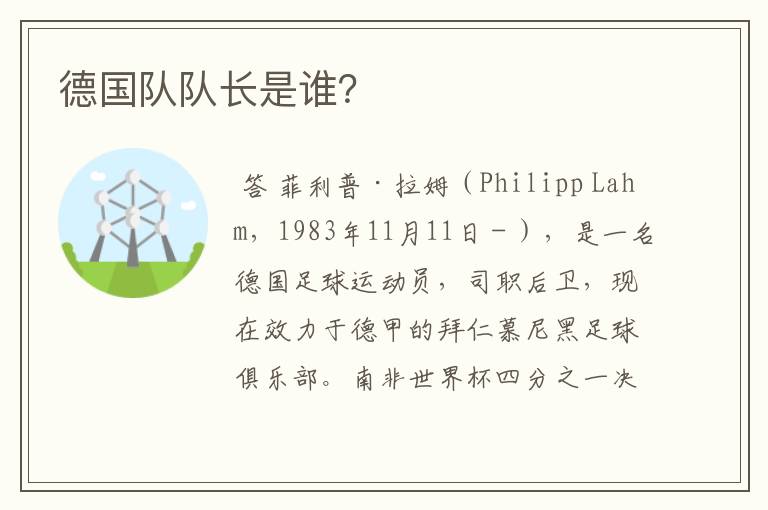 德国队队长是谁?

答 菲利普·拉姆（Philipp Lahm，1983年11月11日－），是一名德国足球运动员，司职后卫，现在效力于德甲的拜仁慕尼黑足球俱乐部。南非世界杯四分之一决